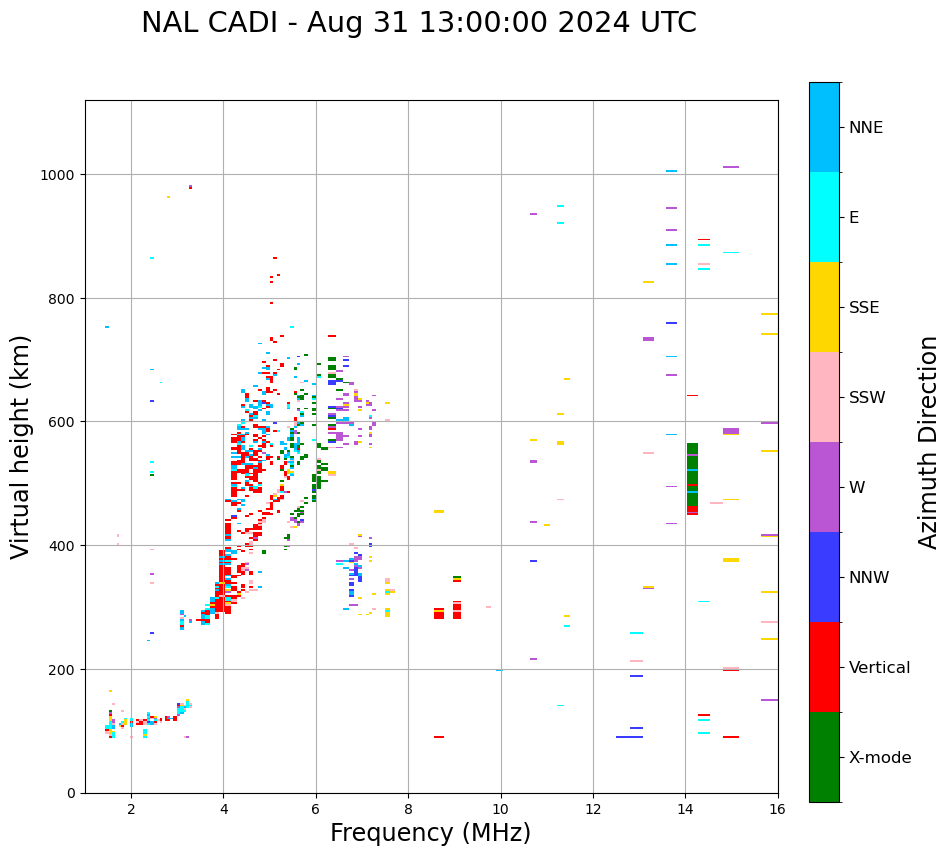 NAL CADI - Aug 31 13:00:00 2024 UTC

Virtual height (km)

1000
800
600
400
200
0

2
4
6
8
10
12
14
16

Frequency (MHz)

NNE
E
SSE
SSW
W
NNW
Vertical
X-mode

Azimuth Direction